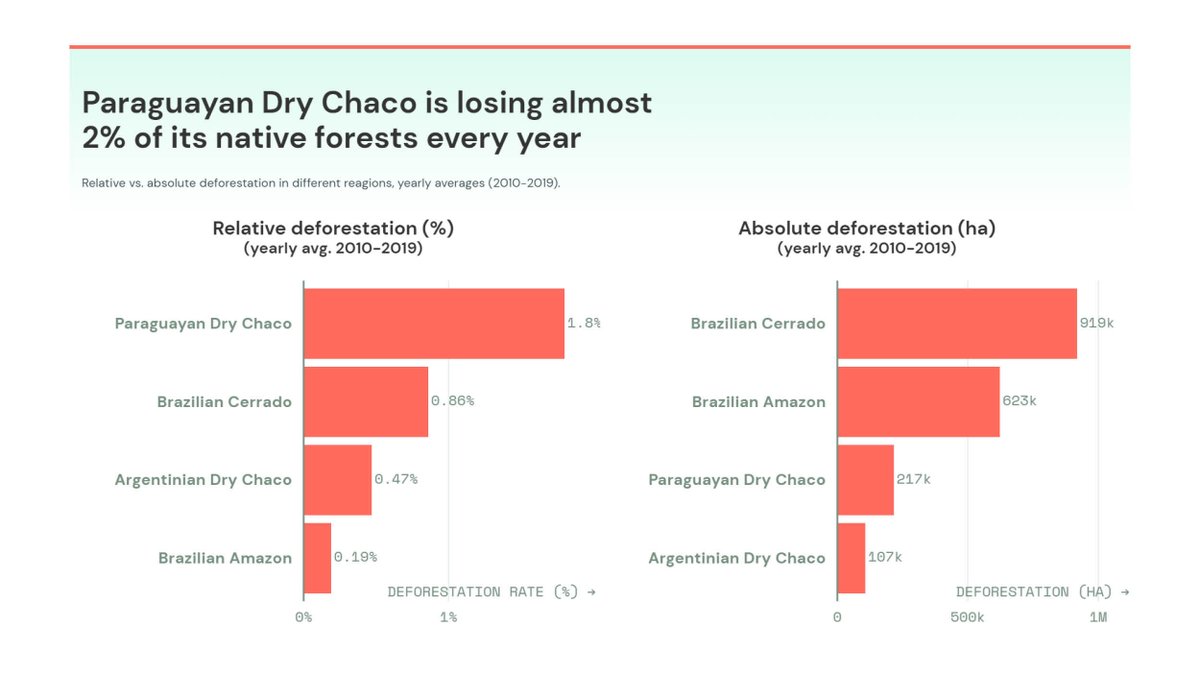 Paraguayan Dry Chaco is losing almost 2% of its native forests every year

Relative vs. absolute deforestation in different reagions, yearly averages (2010-2019).

Relative deforestation (%)
(yearly avg. 2010-2019)

Paraguayan Dry Chaco 1.8%
Brazilian Cerrado 0.86%
Argentinian Dry Chaco 0.47%
Brazilian Amazon 0.19%

DEFORESTATION RATE (%) →
0% 1%

Absolute deforestation (ha)
(yearly avg. 2010-2019)

Brazilian Cerrado 919k
Brazilian Amazon 623k
Paraguayan Dry Chaco 217k
Argentinian Dry Chaco 107k

DEFORESTATION (HA) →
0 500k 1M